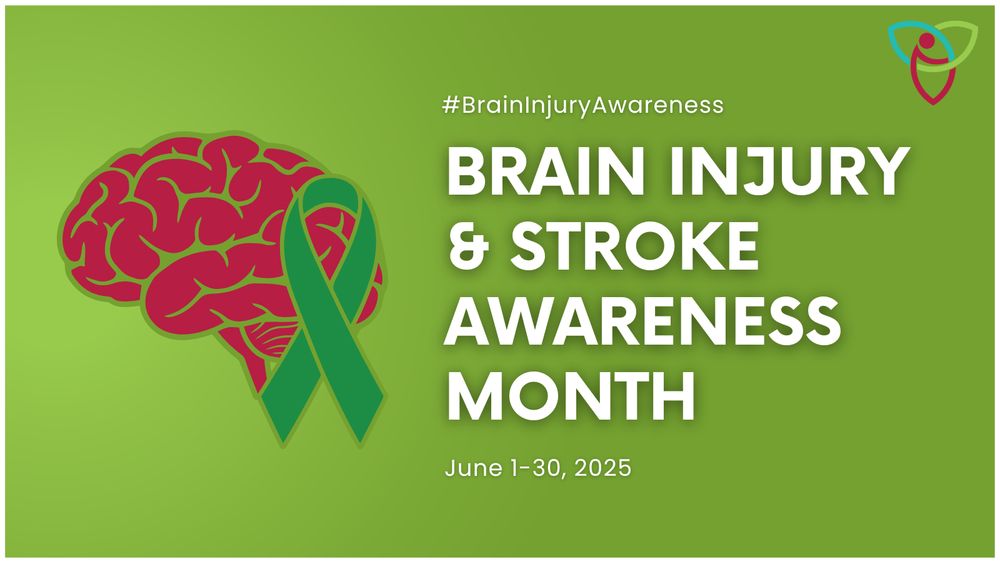 #BrainInjuryAwareness

BRAIN INJURY & STROKE AWARENESS MONTH

June 1-30, 2025